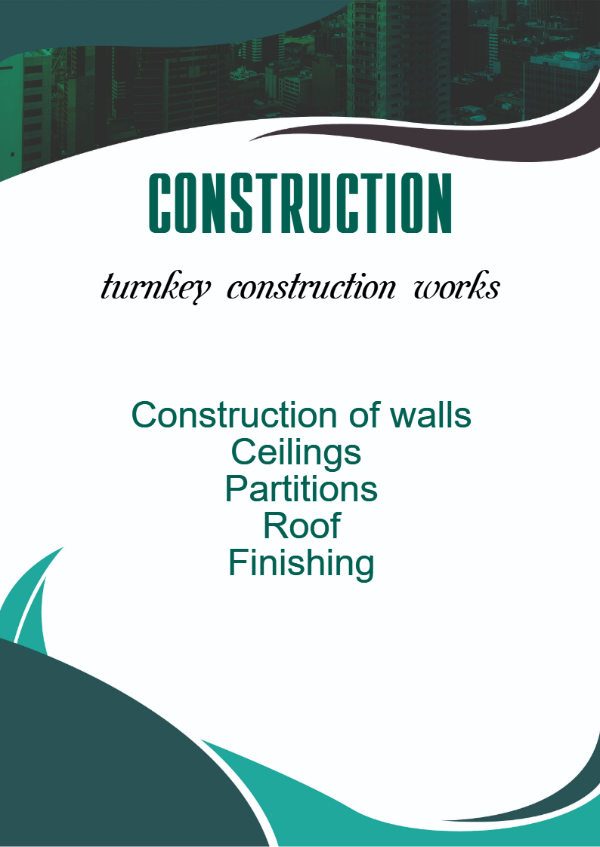 CONSTRUCTION

turnkey construction works

Construction of walls
Ceilings
Partitions
Roof
Finishing